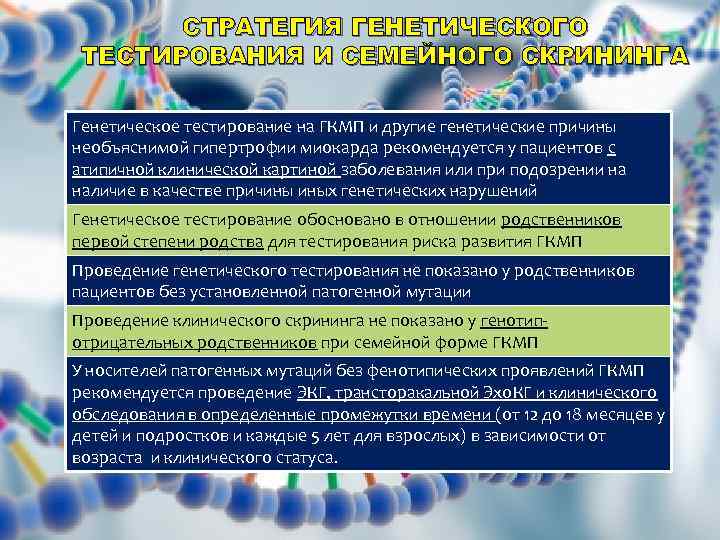 СТРАТЕГИЯ ГЕНЕТИЧЕСКОГО ТЕСТИРОВАНИЯ И СЕМЕЙНОГО СКРИНИНГА

Генетическое тестирование на ГКМП и другие генетические причины необъяснимой гипертрофии миокарда рекомендуется у пациентов с атипичной клинической картиной заболевания или при подозрении на наличие в качестве причины иных генетических нарушений

Генетическое тестирование обосновано в отношении родственников первой степени родства для тестирования риска развития ГКМП

Проведение генетического тестирования не показано у родственников пациентов без установленной патогенной мутации

Проведение клинического скрининга не показано у генотип-отрицательных родственников при семейной форме ГКМП

У носителей патогенных мутаций без фенотипических проявлений ГКМП рекомендуется проведение ЭКГ, трансторакальной ЭхоКГ и клинического обследования в определенные промежутки времени (от 12 до 18 месяцев у детей и подростков и каждые 5 лет для взрослых) в зависимости от возраста и клинического статуса.